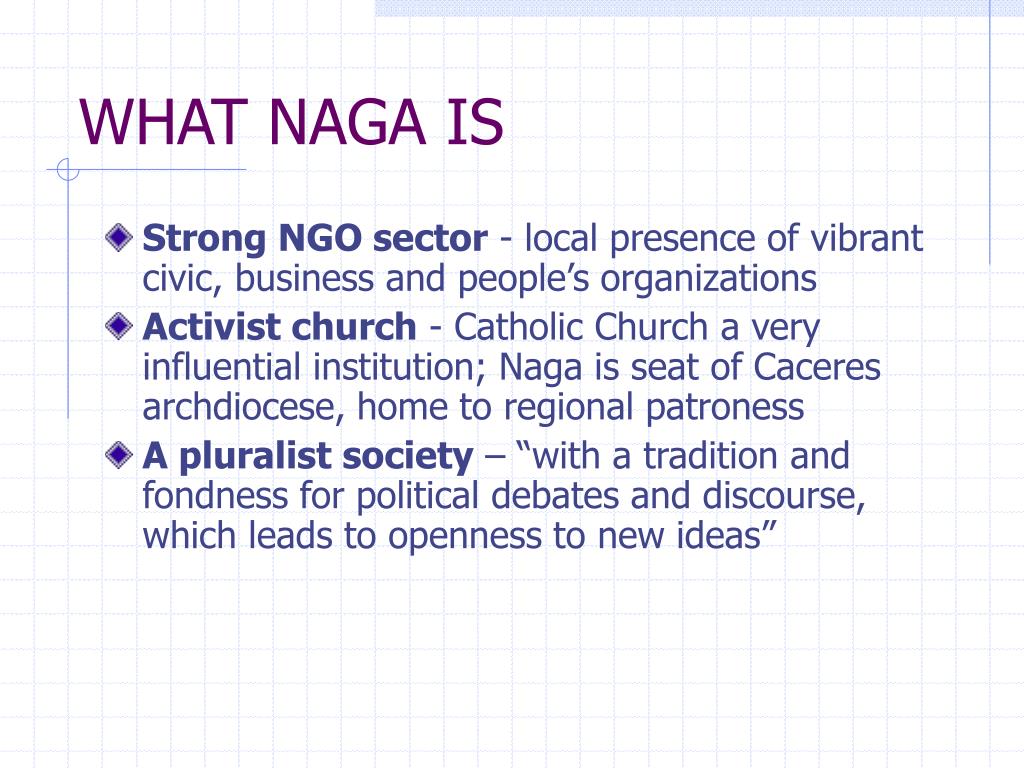 WHAT NAGA IS

Strong NGO sector - local presence of vibrant civic, business and people’s organizations

Activist church - Catholic Church a very influential institution; Naga is seat of Caceres archdiocese, home to regional patroness

A pluralist society – “with a tradition and fondness for political debates and discourse, which leads to openness to new ideas”